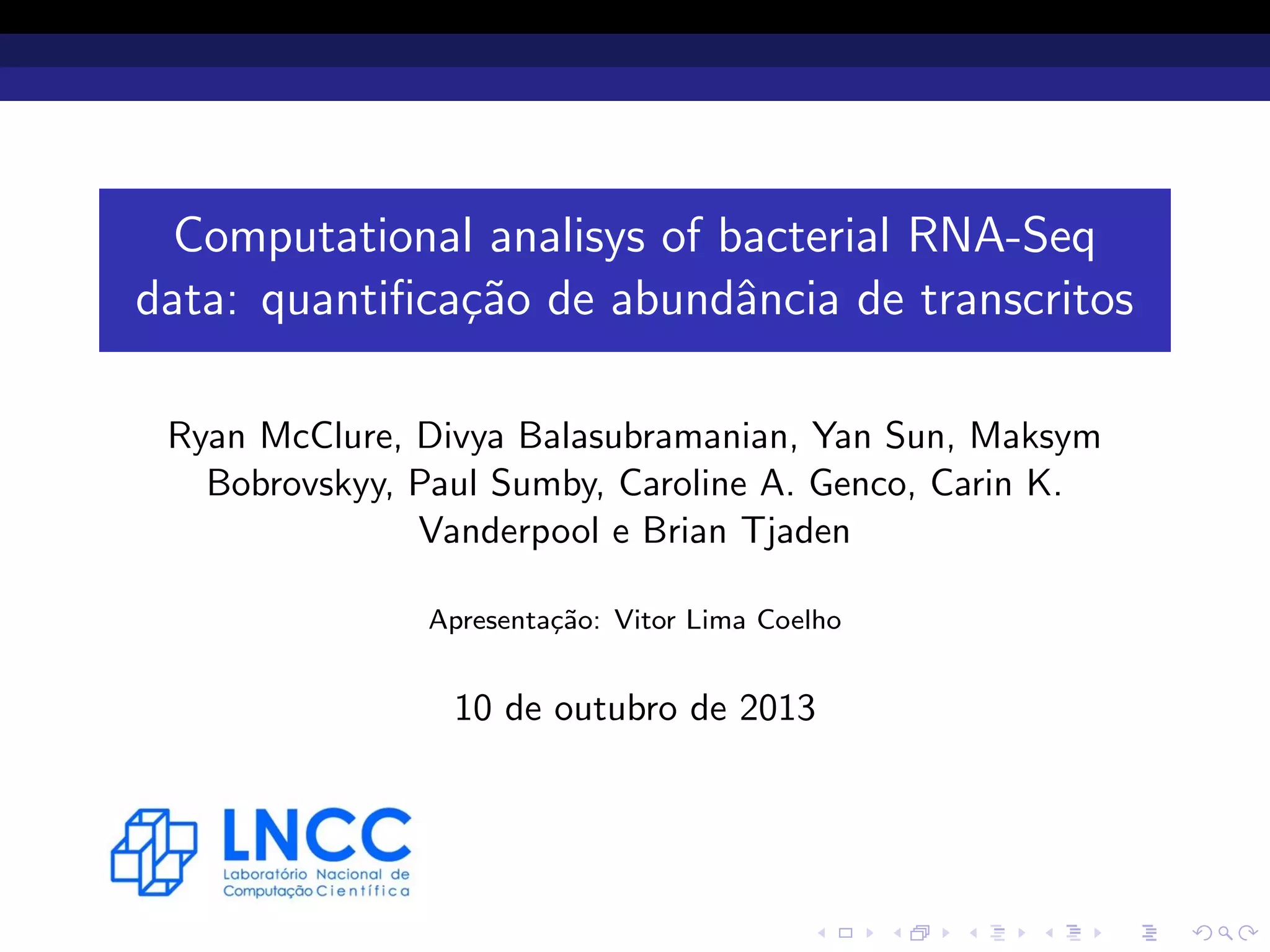 Computational analisys of bacterial RNA-Seq data: quantificação de abundância de transcritos

Ryan McClure, Divya Balasubramanian, Yan Sun, Maksym Bobrovskyy, Paul Sumby, Caroline A. Genco, Carin K. Vanderpool e Brian Tjaden

Apresentação: Vitor Lima Coelho

10 de outubro de 2013

LNCC
Laboratório Nacional de Computação Científica